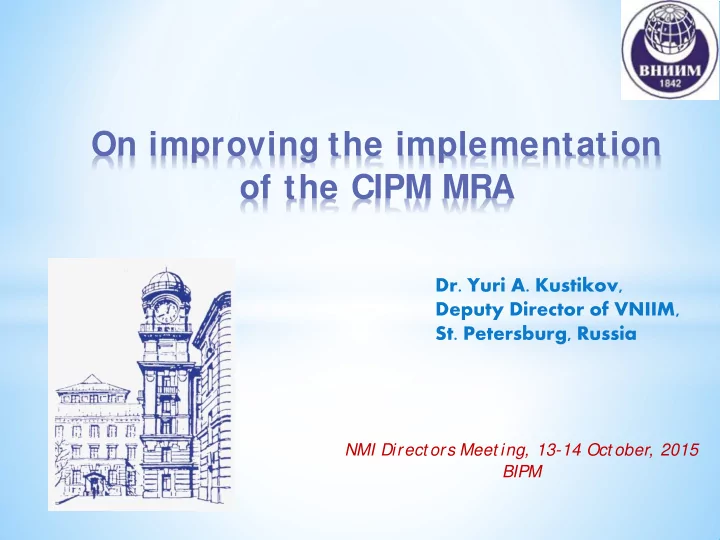 ВНИИМ
1842

On improving the implementation of the CIPM MRA

Dr. Yuri A. Kustikov,
Deputy Director of VNIIM,
St. Petersburg, Russia

NMI Directors Meeting, 13-14 October, 2015
BIPM